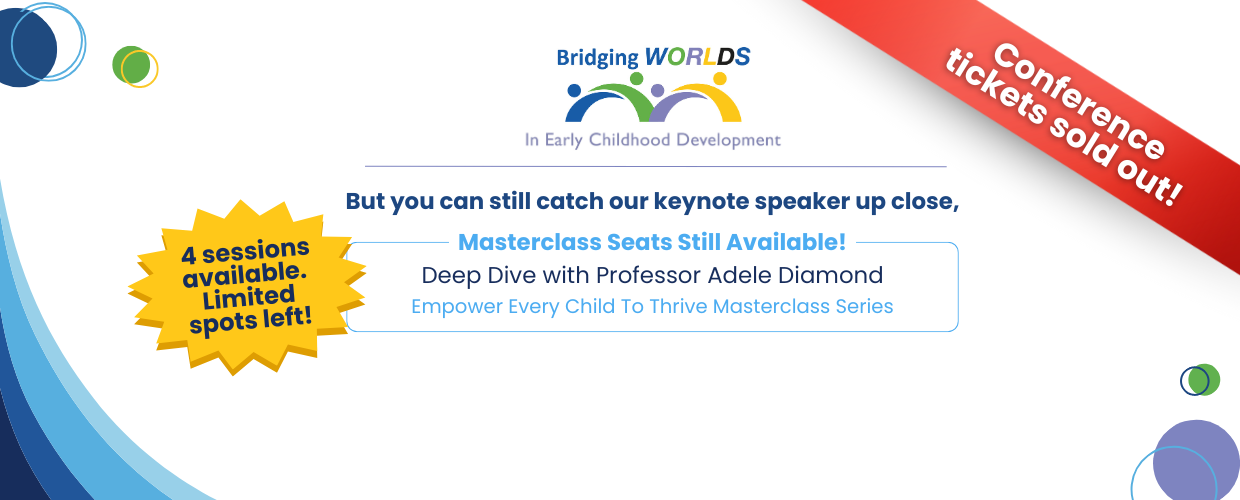 Bridging WORLDS
In Early Childhood Development

Conference tickets sold out!

But you can still catch our keynote speaker up close,

4 sessions available. Limited spots left!

Masterclass Seats Still Available!
Deep Dive with Professor Adele Diamond
Empower Every Child To Thrive Masterclass Series